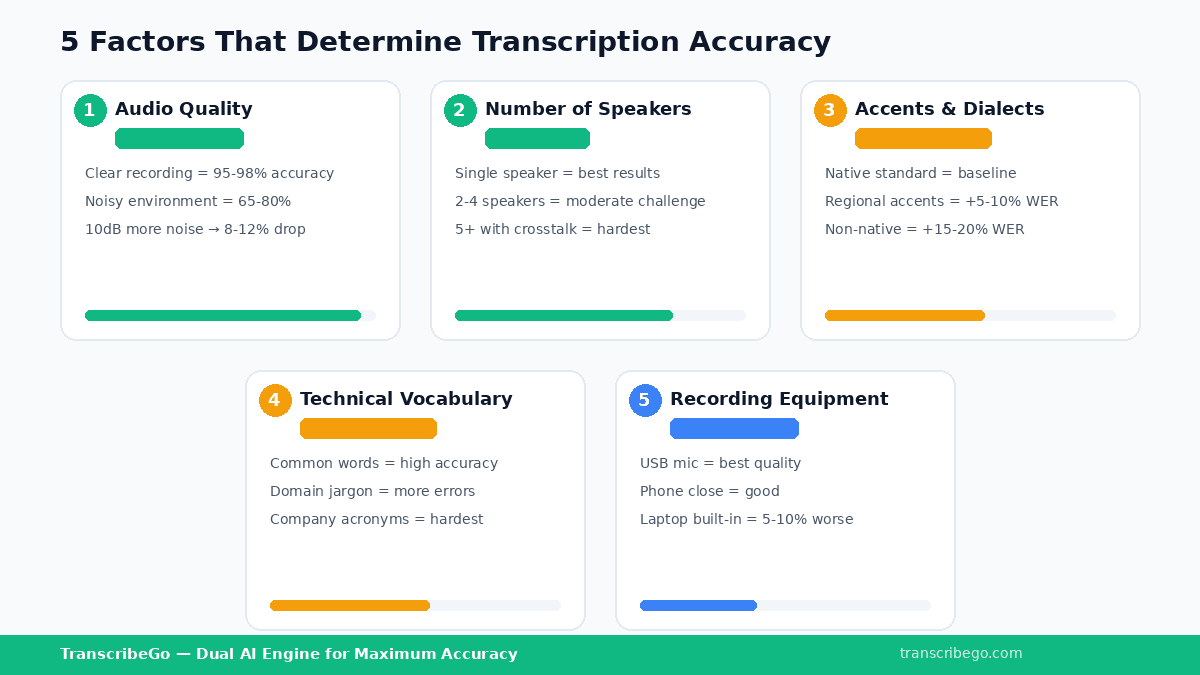 5 Factors That Determine Transcription Accuracy

1 Audio Quality

Clear recording = 95-98% accuracy

Noisy environment = 65-80%

10dB more noise → 8-12% drop

2 Number of Speakers

Single speaker = best results

2-4 speakers = moderate challenge

5+ with crosstalk = hardest

3 Accents & Dialects

Native standard = baseline

Regional accents = +5-10% WER

Non-native = +15-20% WER

4 Technical Vocabulary

Common words = high accuracy

Domain jargon = more errors

Company acronyms = hardest

5 Recording Equipment

USB mic = best quality

Phone close = good

Laptop built-in = 5-10% worse

TranscribeGo — Dual AI Engine for Maximum Accuracy

transcribego.com